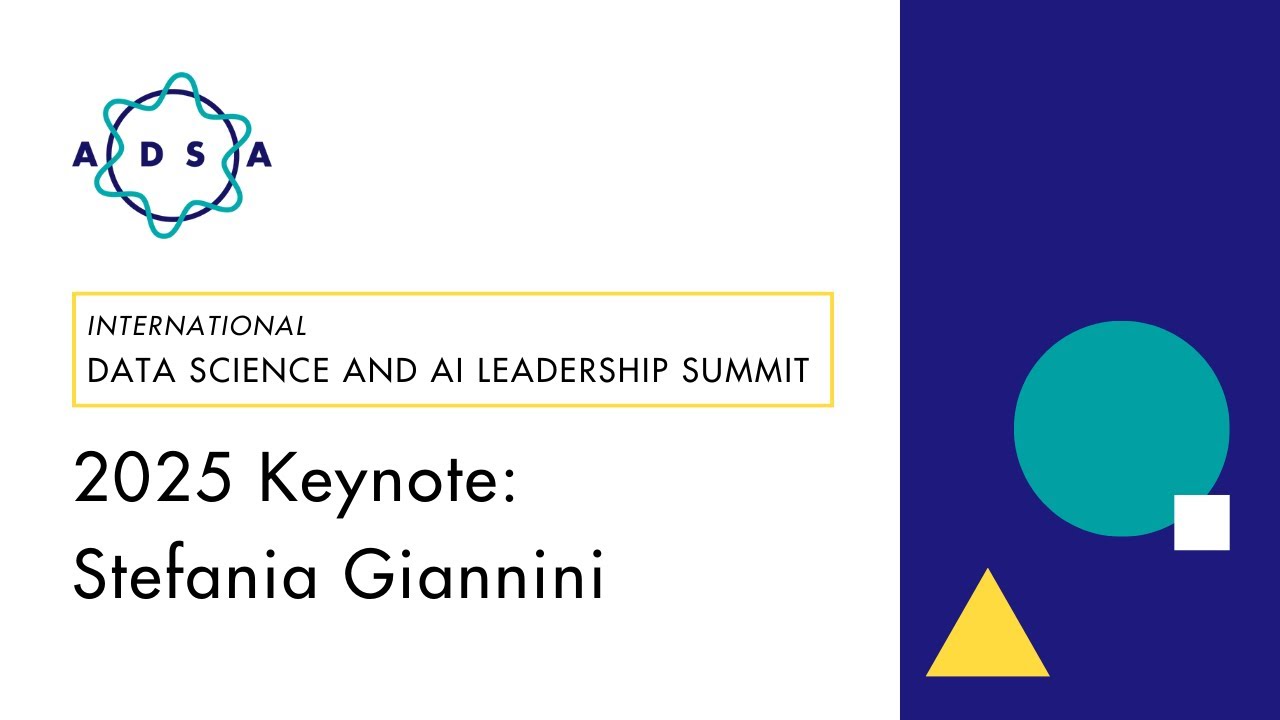 ADSA

INTERNATIONAL
DATA SCIENCE AND AI LEADERSHIP SUMMIT

2025 Keynote:
Stefania Giannini